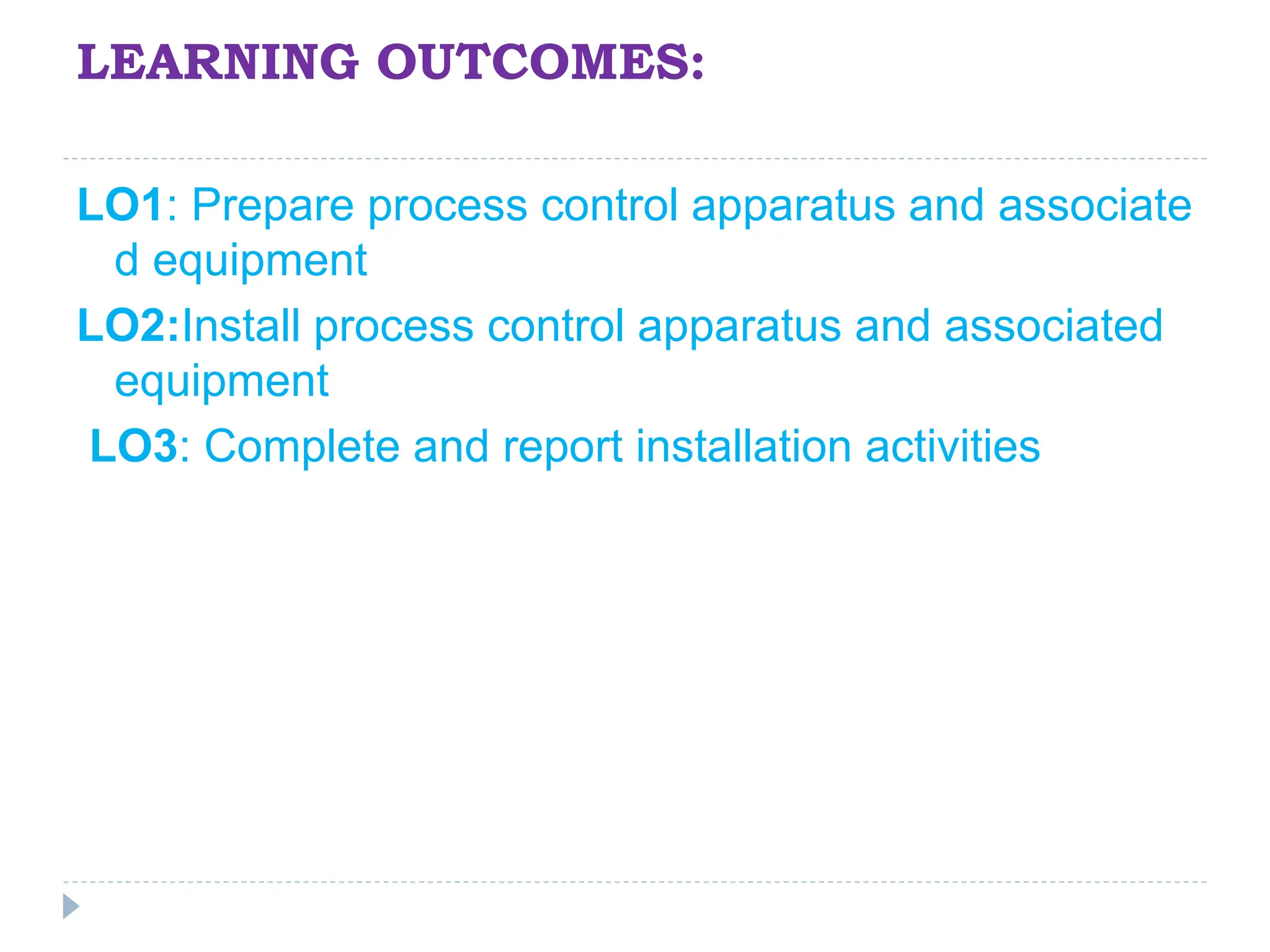 LEARNING OUTCOMES:

LO1: Prepare process control apparatus and associate d equipment

LO2:Install process control apparatus and associated equipment

LO3: Complete and report installation activities